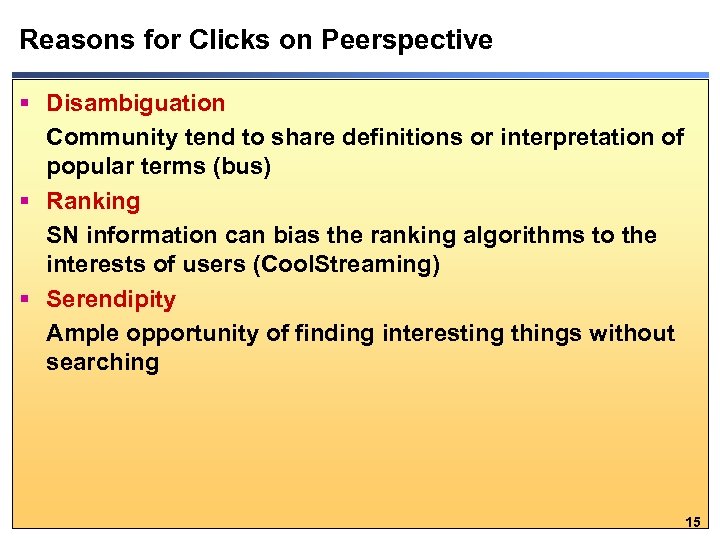 Reasons for Clicks on Peerspective

▪ Disambiguation

Community tend to share definitions or interpretation of popular terms (bus)

▪ Ranking

SN information can bias the ranking algorithms to the interests of users (CoolStreaming)

▪ Serendipity

Ample opportunity of finding interesting things without searching

15